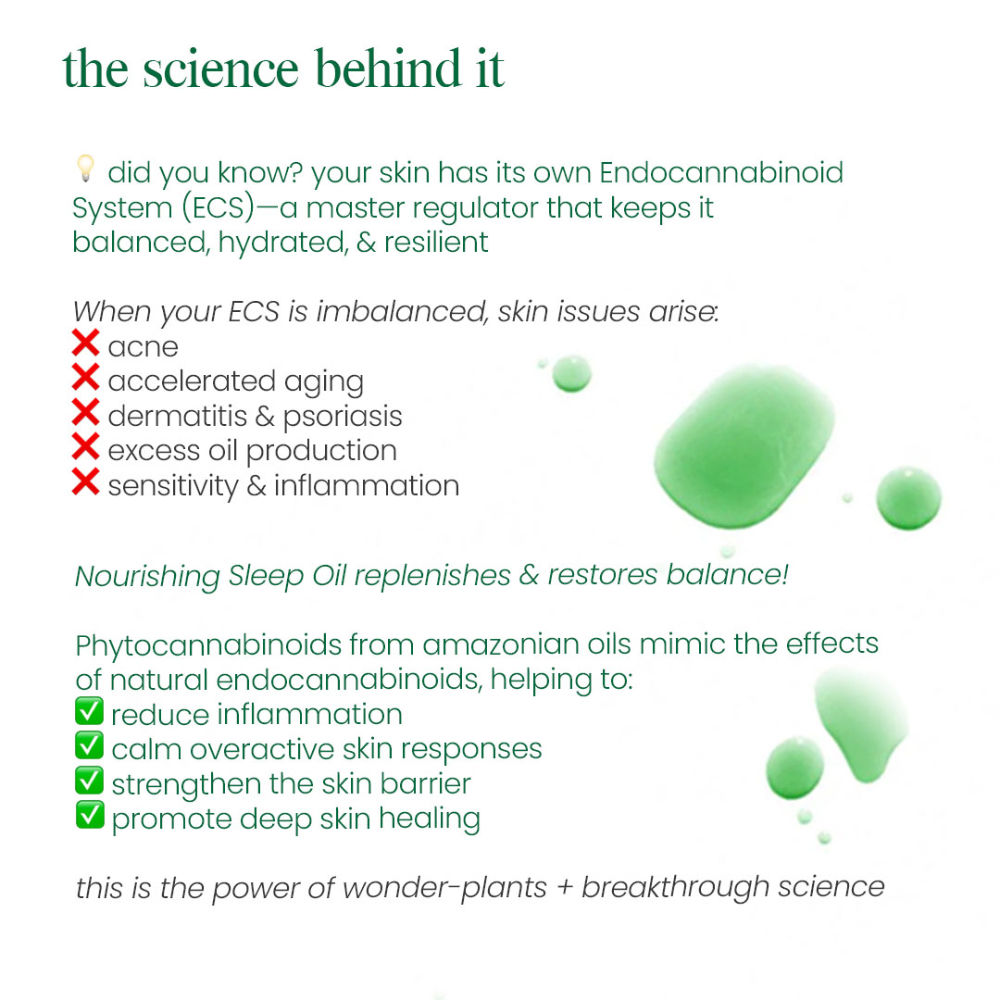 the science behind it

💡 did you know? your skin has its own Endocannabinoid System (ECS)—a master regulator that keeps it balanced, hydrated, & resilient

When your ECS is imbalanced, skin issues arise:
❌ acne
❌ accelerated aging
❌ dermatitis & psoriasis
❌ excess oil production
❌ sensitivity & inflammation

Nourishing Sleep Oil replenishes & restores balance!

Phytocannabinoids from amazonian oils mimic the effects of natural endocannabinoids, helping to:
✅ reduce inflammation
✅ calm overactive skin responses
✅ strengthen the skin barrier
✅ promote deep skin healing

this is the power of wonder-plants + breakthrough science